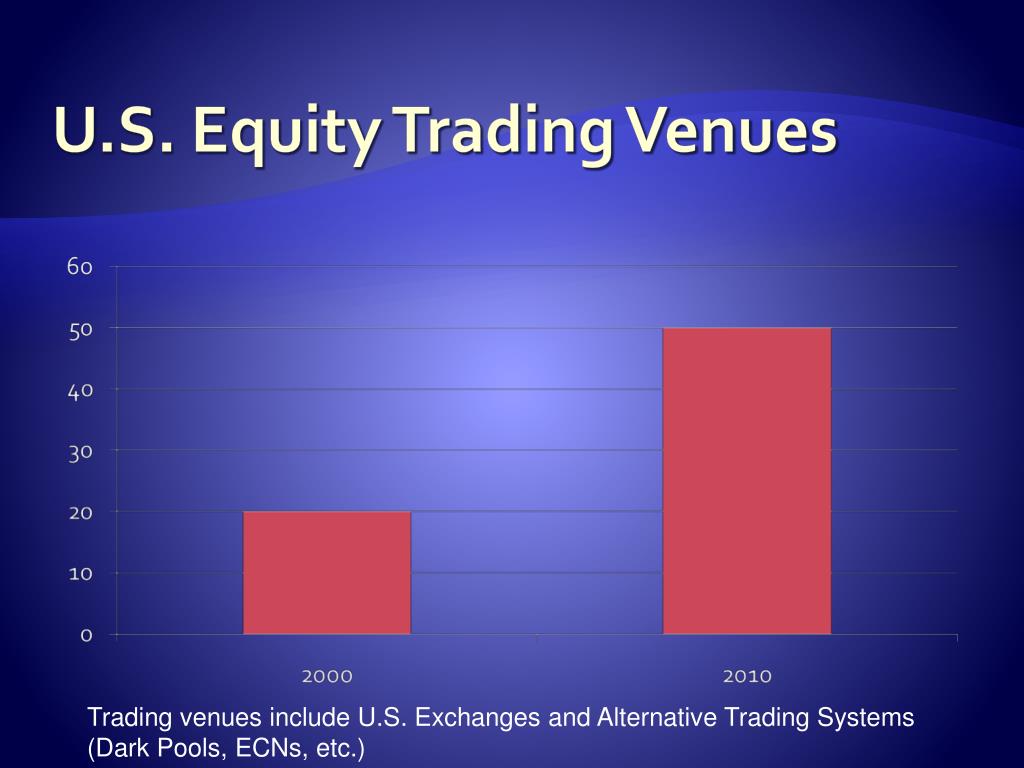 U.S. Equity Trading Venues

60
50
40
30
20
10
0

2000
2010

Trading venues include U.S. Exchanges and Alternative Trading Systems (Dark Pools, ECNs, etc.)